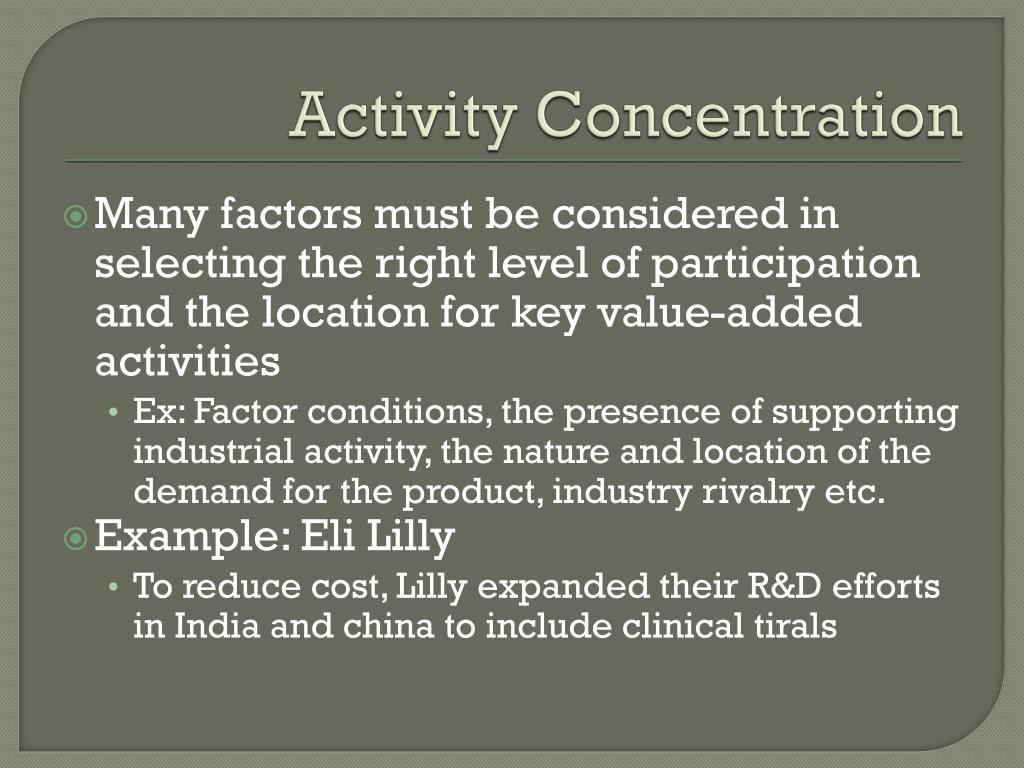 Activity Concentration

Many factors must be considered in selecting the right level of participation and the location for key value-added activities

• Ex: Factor conditions, the presence of supporting industrial activity, the nature and location of the demand for the product, industry rivalry etc.

Example: Eli Lilly

• To reduce cost, Lilly expanded their R&D efforts in India and china to include clinical tirals